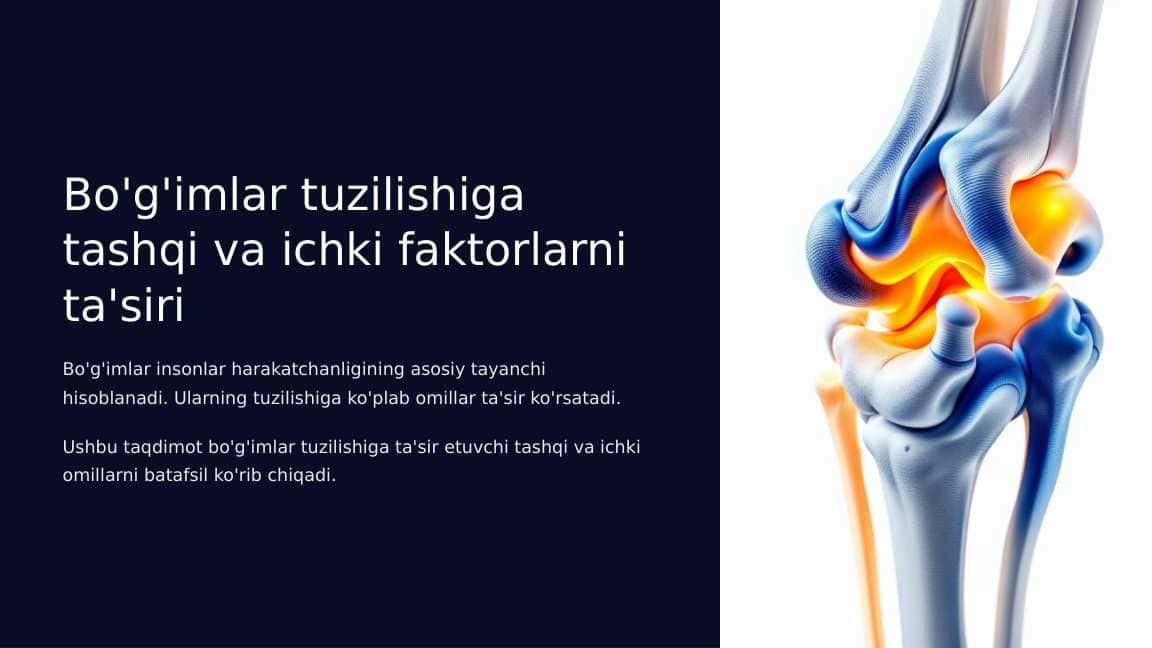 Bo'g'imlar tuzilishiga tashqi va ichki faktorlarni ta'siri

Bo'g'imlar insonlar harakatchanligining asosiy tayanchi hisoblanadi. Ularning tuzilishiga ko'plab omillar ta'sir ko'rsatadi.

Ushbu taqdimot bo'g'imlar tuzilishiga ta'sir etuvchi tashqi va ichki omillarni batafsil ko'rib chiqadi.